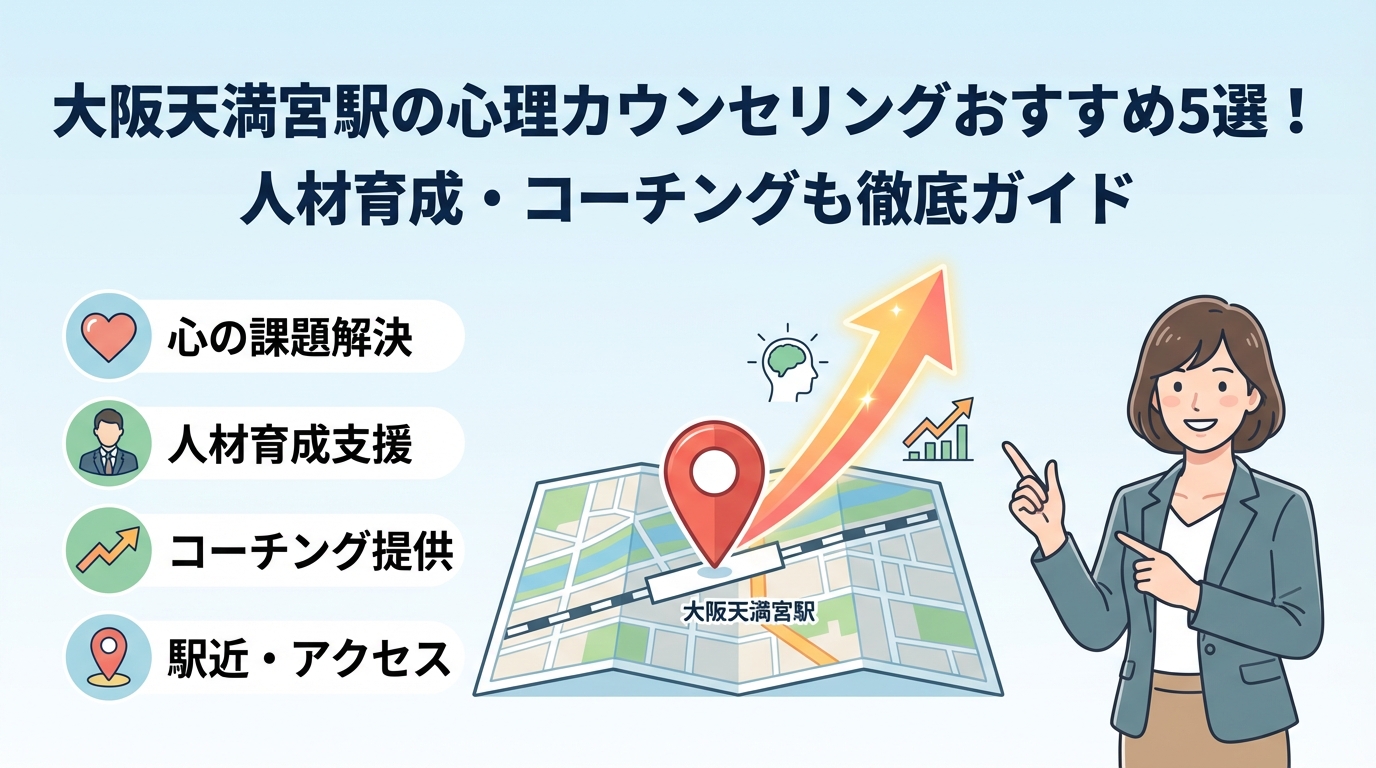 大阪天満宮駅の心理カウンセリングおすすめ5選！
人材育成・コーチングも徹底ガイド

心の課題解決

人材育成支援

コーチング提供

駅近・アクセス

大阪天満宮駅